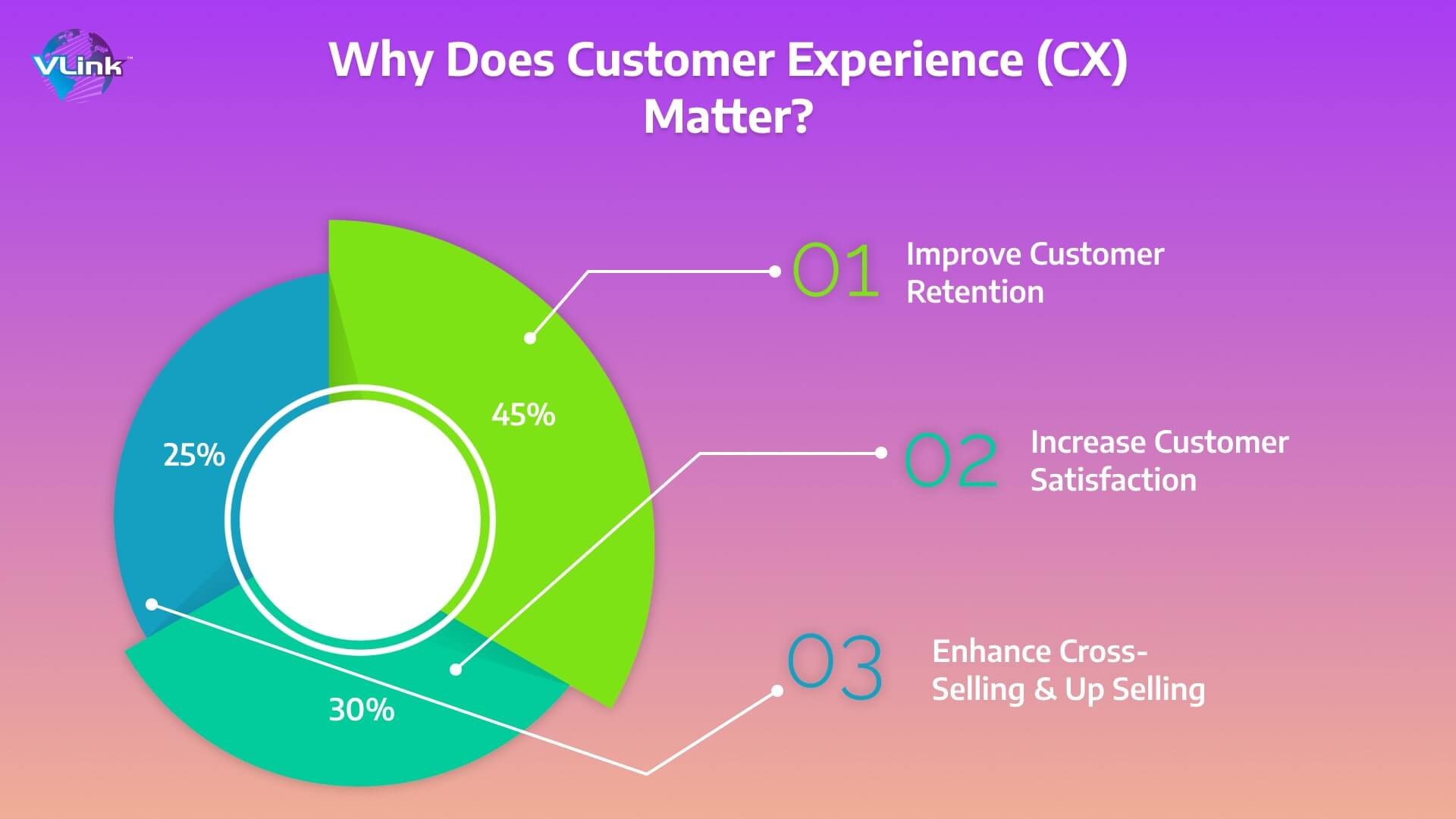 VLink™

Why Does Customer Experience (CX) Matter?

45%

25%

30%

01 Improve Customer Retention

02 Increase Customer Satisfaction

03 Enhance Cross-Selling & Up Selling